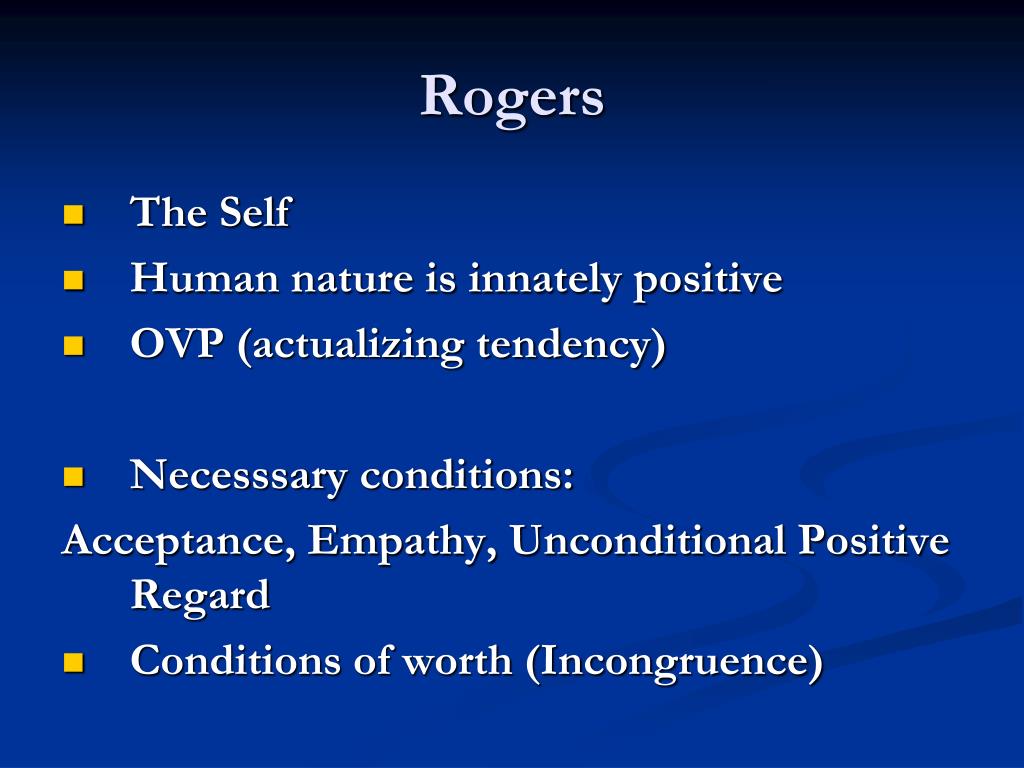 Rogers

- The Self
- Human nature is innately positive
- OVP (actualizing tendency)

- Necesssary conditions:

Acceptance, Empathy, Unconditional Positive Regard

- Conditions of worth (Incongruence)